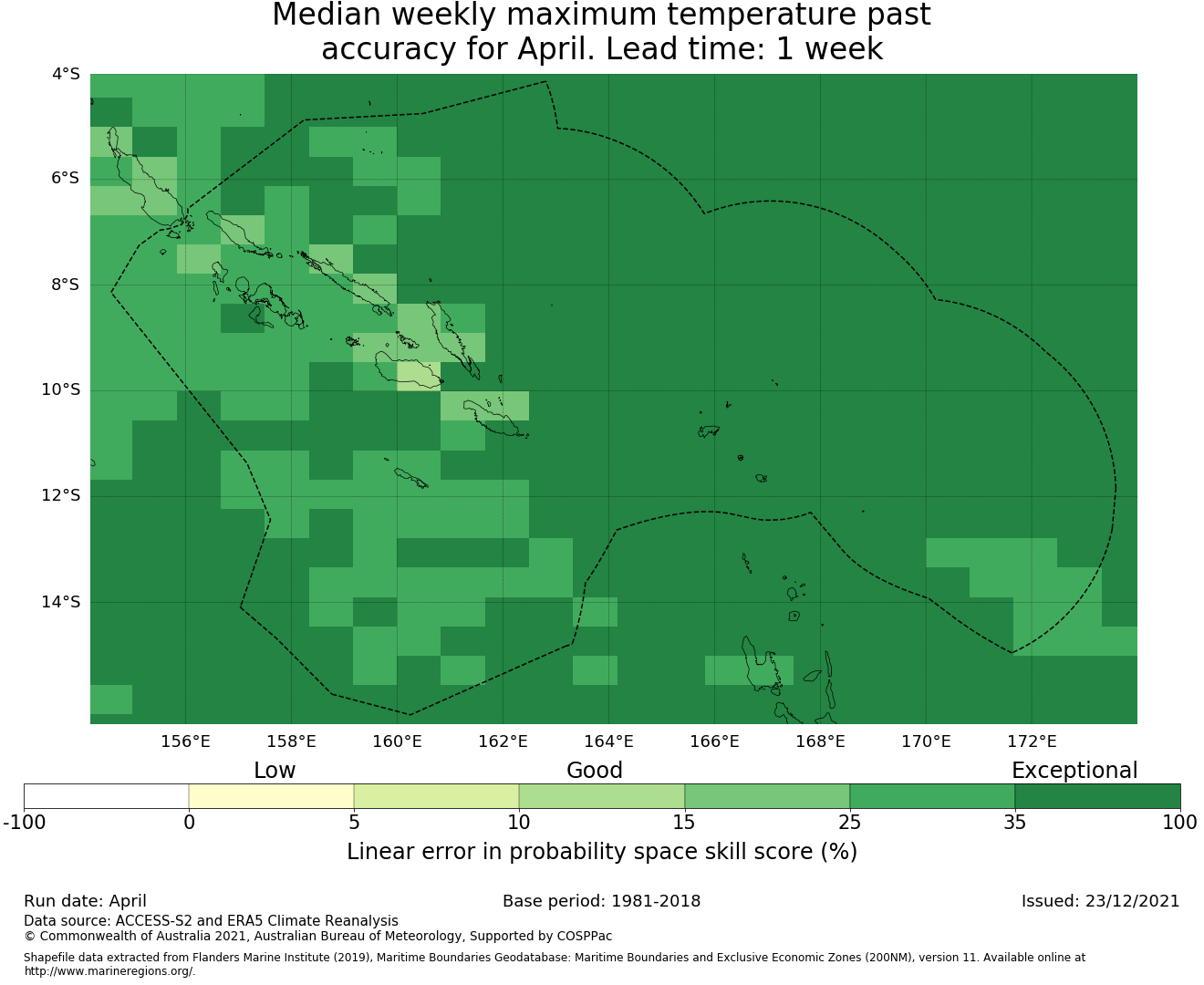 Median weekly maximum temperature past accuracy for April. Lead time: 1 week

4°S
6°S
8°S
10°S
12°S
14°S

156°E 158°E 160°E 162°E 164°E 166°E 168°E 170°E 172°E

Low Good Exceptional

-100 0 5 10 15 25 35 100

Linear error in probability space skill score (%)

Run date: April
Base period: 1981-2018
Issued: 23/12/2021

Data source: ACCESS-S2 and ERA5 Climate Reanalysis
© Commonwealth of Australia 2021, Australian Bureau of Meteorology, Supported by COSPPac

Shapefile data extracted from Flanders Marine Institute (2019), Maritime Boundaries Geodatabase: Maritime Boundaries and Exclusive Economic Zones (200NM), version 11. Available online at http://www.marineregions.org/.